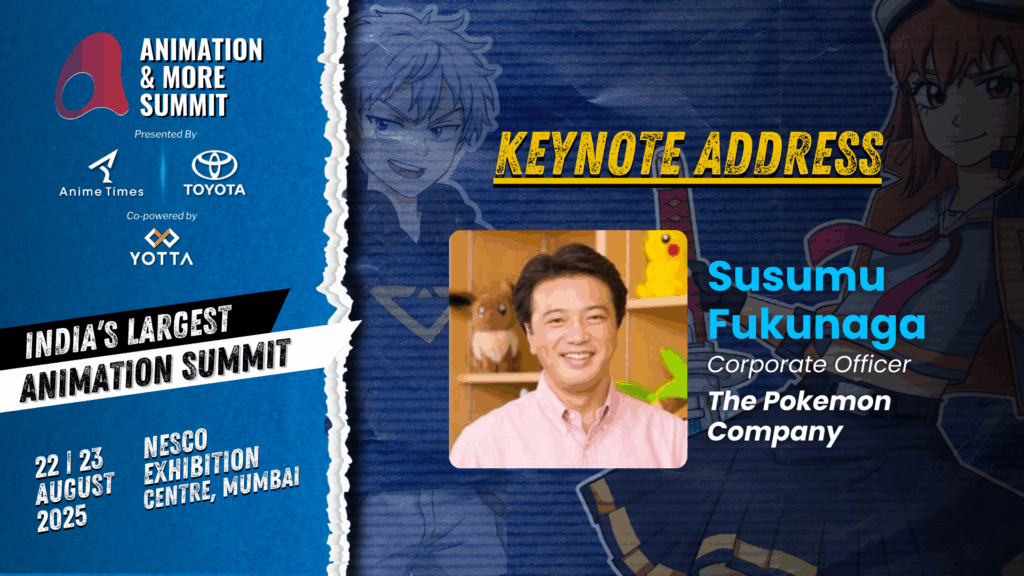 ANIMATION & MORE SUMMIT

Presented By

Anime Times

TOYOTA

Co-powered by

YOTTA

INDIA'S LARGEST ANIMATION SUMMIT

22 | 23 AUGUST 2025

NESCO EXHIBITION CENTRE, MUMBAI

KEYNOTE ADDRESS

Susumu Fukunaga

Corporate Officer

The Pokemon Company